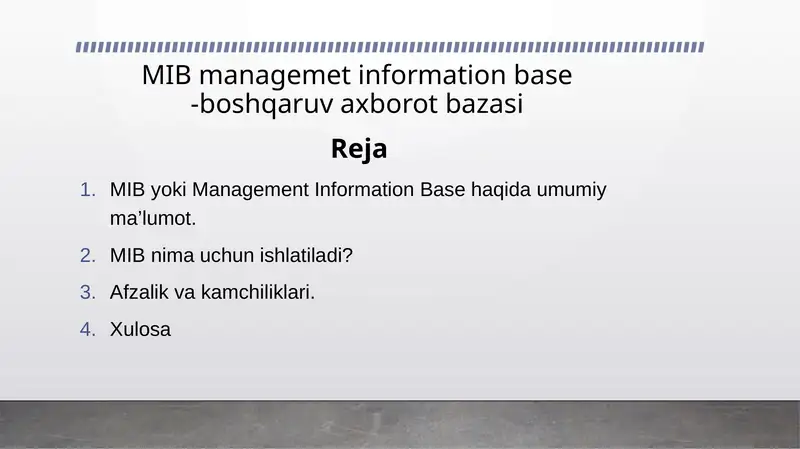 MIB managemet information base
-boshqaruv axborot bazasi

Reja

1. MIB yoki Management Information Base haqida umumiy ma’lumot.
2. MIB nima uchun ishlatiladi?
3. Afzalik va kamchiliklari.
4. Xulosa